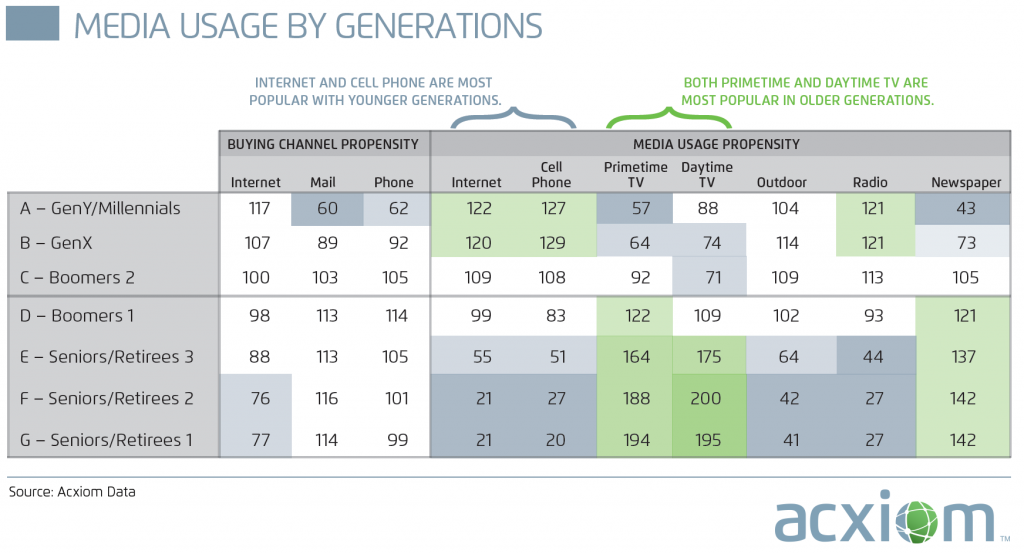 MEDIA USAGE BY GENERATIONS

INTERNET AND CELL PHONE ARE MOST POPULAR WITH YOUNGER GENERATIONS.

BOTH PRIMETIME AND DAYTIME TV ARE MOST POPULAR IN OLDER GENERATIONS.

| | BUYING CHANNEL PROPENSITY | | | MEDIA USAGE PROPENSITY | | | | | | |
|---|---|---|---|---|---|---|---|---|---|---|
| | Internet | Mail | Phone | Internet | Cell Phone | Primetime TV | Daytime TV | Outdoor | Radio | Newspaper |
| A – GenY/Millennials | 117 | 60 | 62 | 122 | 127 | 57 | 88 | 104 | 121 | 43 |
| B – GenX | 107 | 89 | 92 | 120 | 129 | 64 | 74 | 114 | 121 | 73 |
| C – Boomers 2 | 100 | 103 | 105 | 109 | 108 | 92 | 71 | 109 | 113 | 105 |
| D – Boomers 1 | 98 | 113 | 114 | 99 | 83 | 122 | 109 | 102 | 93 | 121 |
| E – Seniors/Retirees 3 | 88 | 113 | 105 | 55 | 51 | 164 | 175 | 64 | 44 | 137 |
| F – Seniors/Retirees 2 | 76 | 116 | 101 | 21 | 27 | 188 | 200 | 42 | 27 | 142 |
| G – Seniors/Retirees 1 | 77 | 114 | 99 | 21 | 20 | 194 | 195 | 41 | 27 | 142 |

Source: Acxiom Data

acxiom™